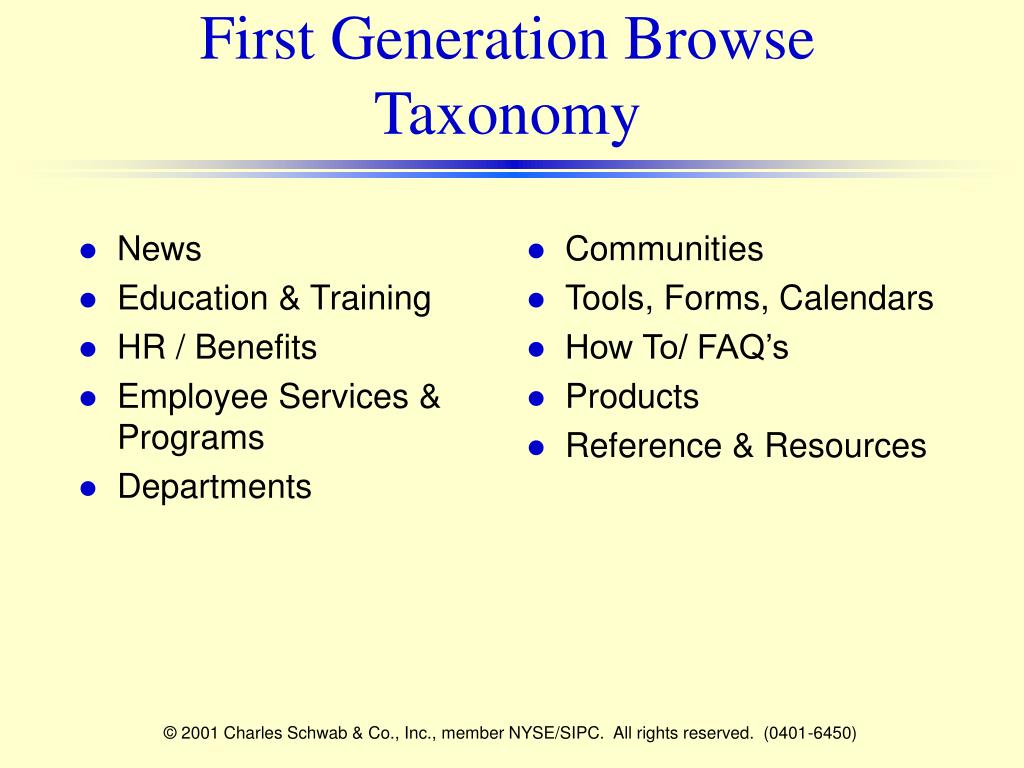 First Generation Browse Taxonomy

- News
- Education & Training
- HR / Benefits
- Employee Services & Programs
- Departments

- Communities
- Tools, Forms, Calendars
- How To/ FAQ’s
- Products
- Reference & Resources

© 2001 Charles Schwab & Co., Inc., member NYSE/SIPC. All rights reserved. (0401-6450)